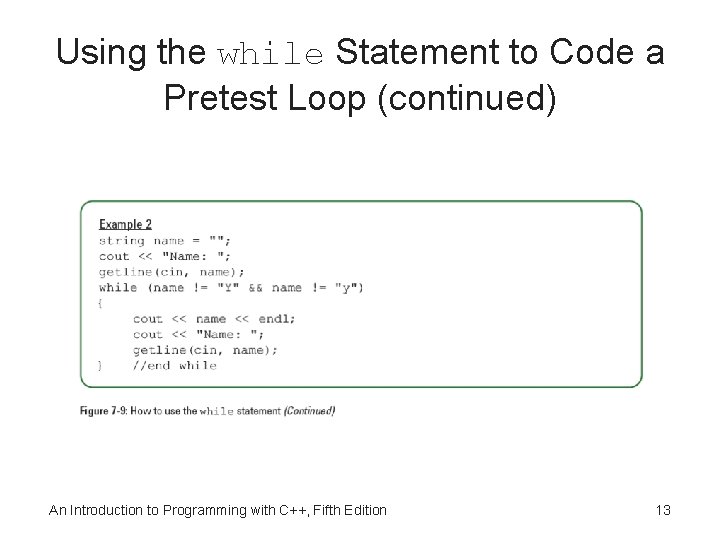 Using the while Statement to Code a Pretest Loop (continued)

Example 2
string name = "";
cout << "Name: ";
getline(cin, name);
while (name != "Y" && name != "y")
{
    cout << name << endl;
    cout << "Name: ";
    getline(cin, name);
}    //end while

Figure 7-9: How to use the while statement (Continued)

An Introduction to Programming with C++, Fifth Edition

13